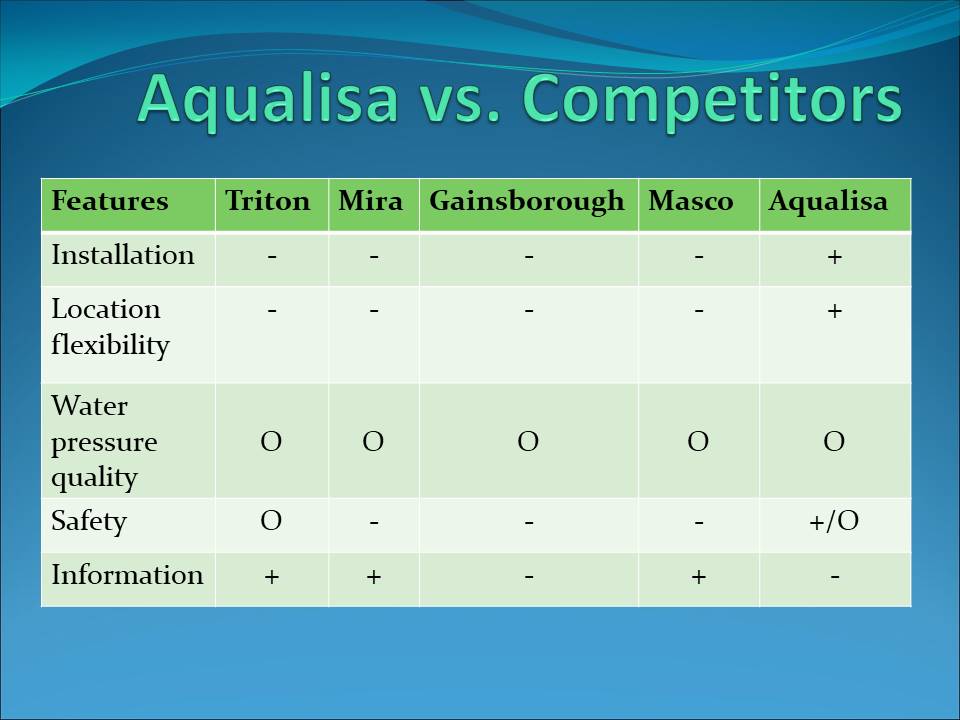 Aqualisa vs. Competitors

| Features | Triton | Mira | Gainsborough | Masco | Aqualisa |
|---|---|---|---|---|---|
| Installation | - | - | - | - | + |
| Location flexibility | - | - | - | - | + |
| Water pressure quality | O | O | O | O | O |
| Safety | O | - | - | - | +/O |
| Information | + | + | - | + | - |